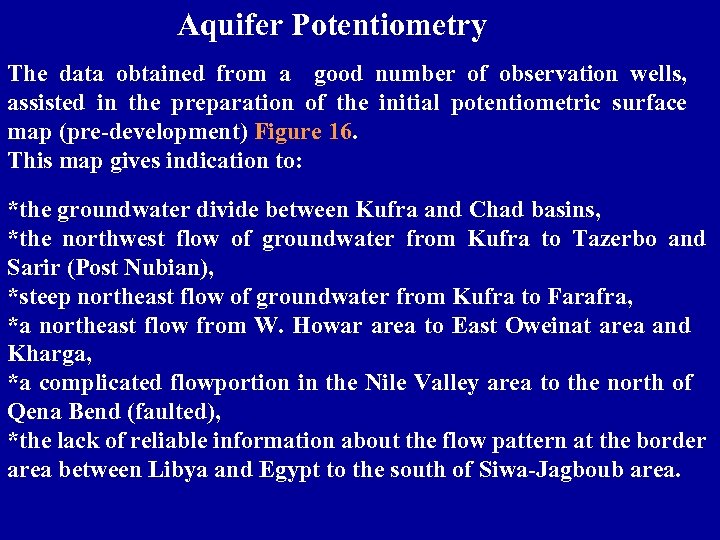 Aquifer Potentiometry

The data obtained from a good number of observation wells, assisted in the preparation of the initial potentiometric surface map (pre-development) Figure 16.
This map gives indication to:

*the groundwater divide between Kufra and Chad basins,
*the northwest flow of groundwater from Kufra to Tazerbo and Sarir (Post Nubian),
*steep northeast flow of groundwater from Kufra to Farafra,
*a northeast flow from W. Howar area to East Oweinat area and Kharga,
*a complicated flowportion in the Nile Valley area to the north of Qena Bend (faulted),
*the lack of reliable information about the flow pattern at the border area between Libya and Egypt to the south of Siwa-Jagboub area.